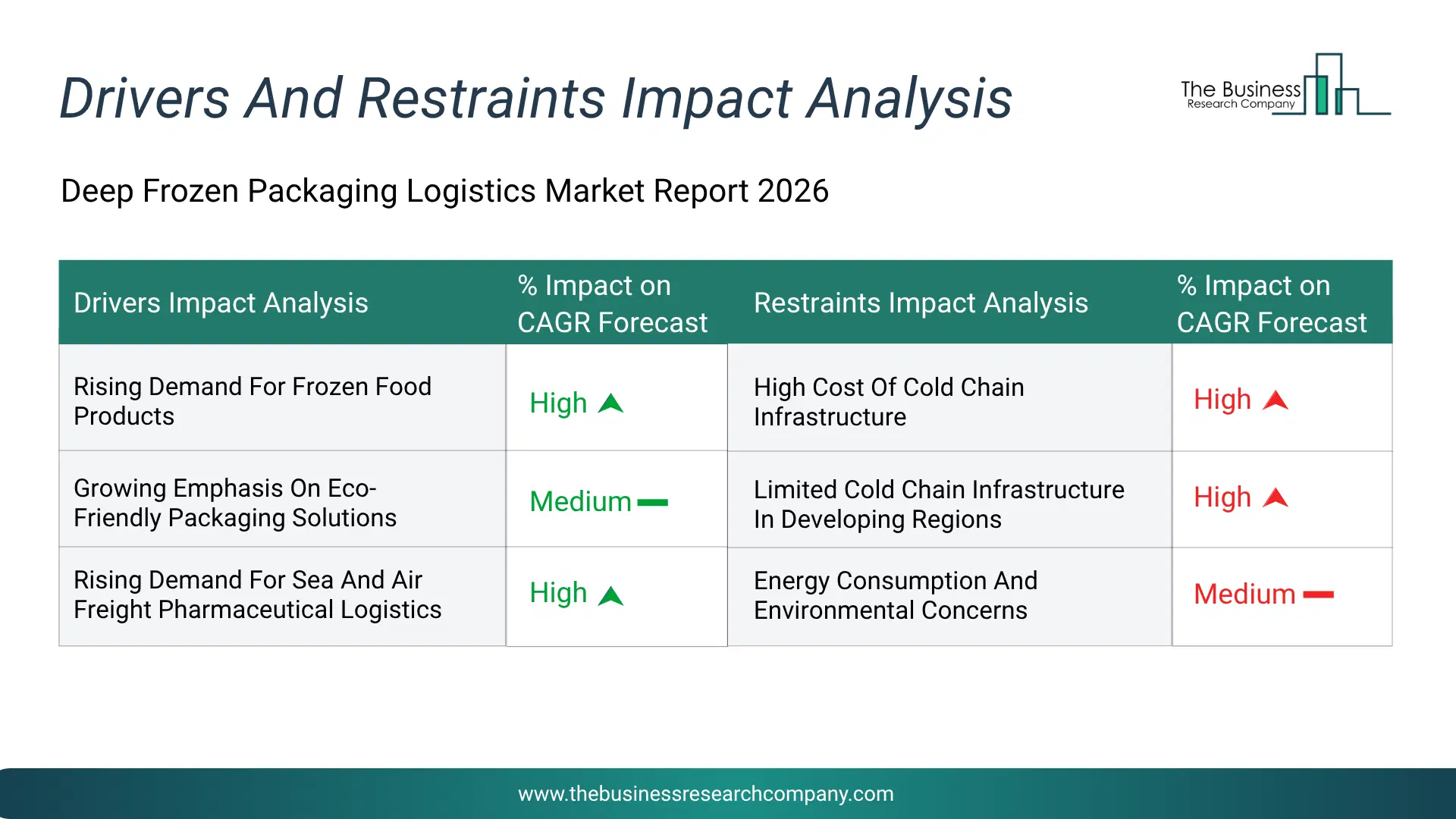 Drivers And Restraints Impact Analysis

The Business Research Company

Deep Frozen Packaging Logistics Market Report 2026

| Drivers Impact Analysis | % Impact on CAGR Forecast | Restraints Impact Analysis | % Impact on CAGR Forecast |
|---|---|---|---|
| Rising Demand For Frozen Food Products | High | High Cost Of Cold Chain Infrastructure | High |
| Growing Emphasis On Eco-Friendly Packaging Solutions | Medium | Limited Cold Chain Infrastructure In Developing Regions | High |
| Rising Demand For Sea And Air Freight Pharmaceutical Logistics | High | Energy Consumption And Environmental Concerns | Medium |

www.thebusinessresearchcompany.com